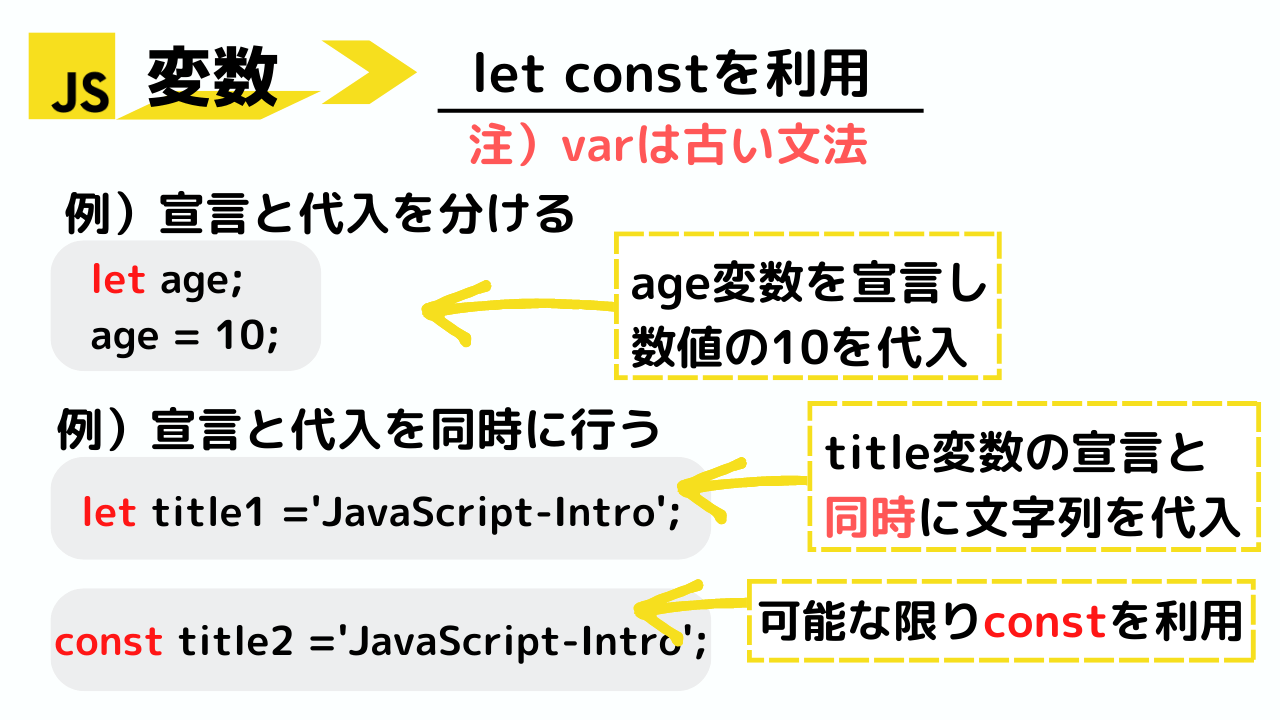 JS 変数

let constを利用

注）varは古い文法

例）宣言と代入を分ける

let age;
age = 10;

age変数を宣言し
数値の10を代入

例）宣言と代入を同時に行う

let title1 ='JavaScript-Intro';

title変数の宣言と
同時に文字列を代入

const title2 ='JavaScript-Intro';

可能な限りconstを利用